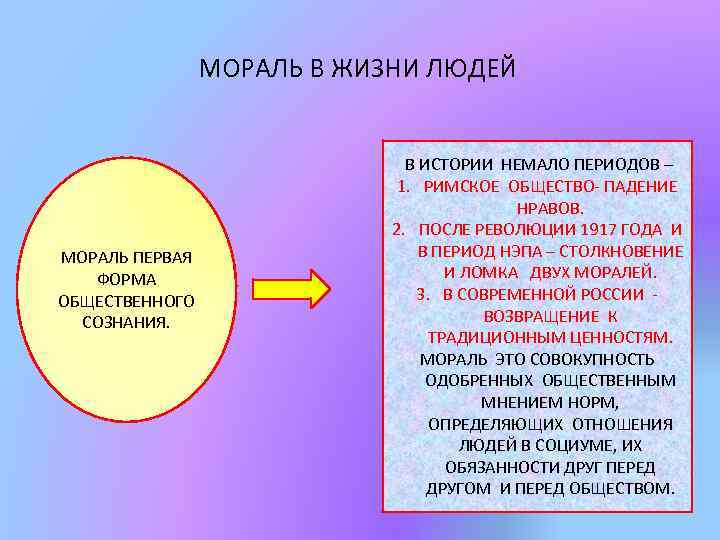 МОРАЛЬ В ЖИЗНИ ЛЮДЕЙ

МОРАЛЬ ПЕРВАЯ ФОРМА ОБЩЕСТВЕННОГО СОЗНАНИЯ.

В ИСТОРИИ НЕМАЛО ПЕРИОДОВ –
1. РИМСКОЕ ОБЩЕСТВО- ПАДЕНИЕ НРАВОВ.
2. ПОСЛЕ РЕВОЛЮЦИИ 1917 ГОДА И В ПЕРИОД НЭПА – СТОЛКНОВЕНИЕ И ЛОМКА ДВУХ МОРАЛЕЙ.
3. В СОВРЕМЕННОЙ РОССИИ - ВОЗВРАЩЕНИЕ К ТРАДИЦИОННЫМ ЦЕННОСТЯМ.
МОРАЛЬ ЭТО СОВОКУПНОСТЬ ОДОБРЕННЫХ ОБЩЕСТВЕННЫМ МНЕНИЕМ НОРМ, ОПРЕДЕЛЯЮЩИХ ОТНОШЕНИЯ ЛЮДЕЙ В СОЦИУМЕ, ИХ ОБЯЗАННОСТИ ДРУГ ПЕРЕД ДРУГОМ И ПЕРЕД ОБЩЕСТВОМ.